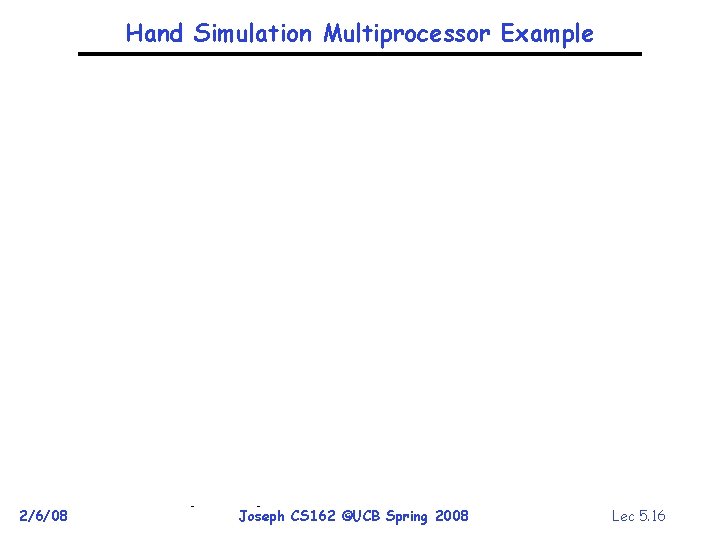 Hand Simulation Multiprocessor Example

2/6/08

Joseph CS162 ©UCB Spring 2008

Lec 5.16